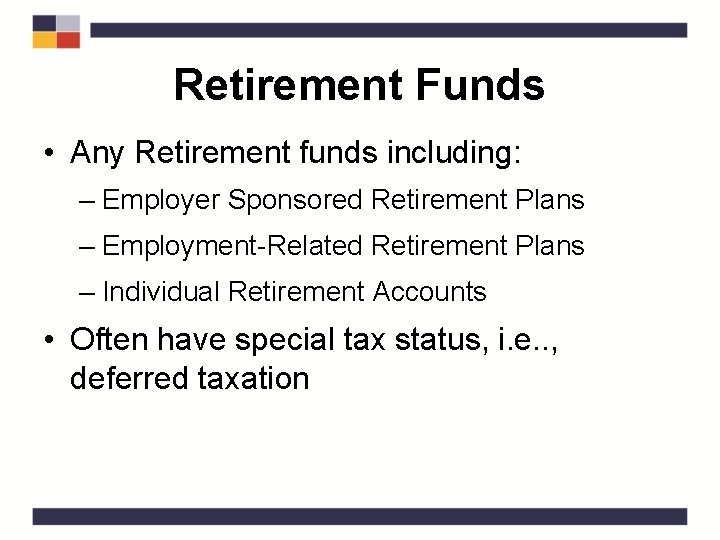 Retirement Funds

• Any Retirement funds including:
– Employer Sponsored Retirement Plans
– Employment-Related Retirement Plans
– Individual Retirement Accounts

• Often have special tax status, i.e.., deferred taxation